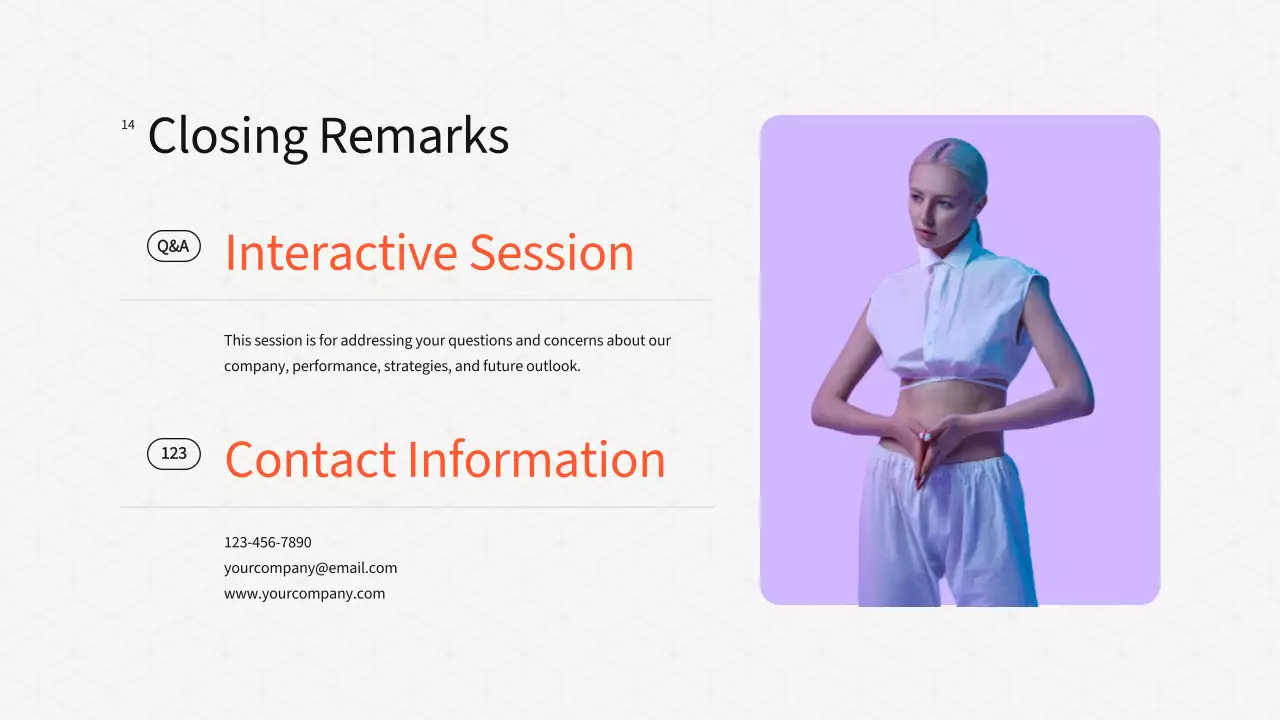 14 Closing Remarks

Q&A Interactive Session

This session is for addressing your questions and concerns about our company, performance, strategies, and future outlook.

123 Contact Information

123-456-7890
yourcompany@email.com
www.yourcompany.com